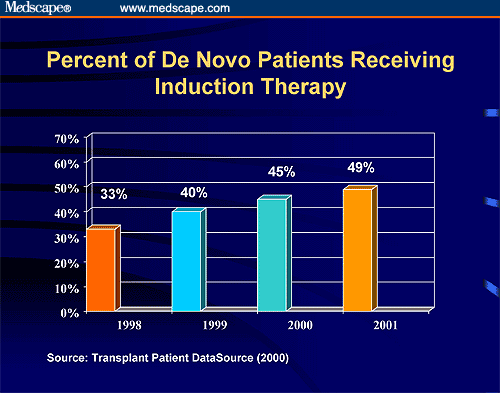 Medscape® www.medscape.com

Percent of De Novo Patients Receiving Induction Therapy

70%
60%
50%
40%
30%
20%
10%
0%

33%
40%
45%
49%

1998
1999
2000
2001

Source: Transplant Patient DataSource (2000)